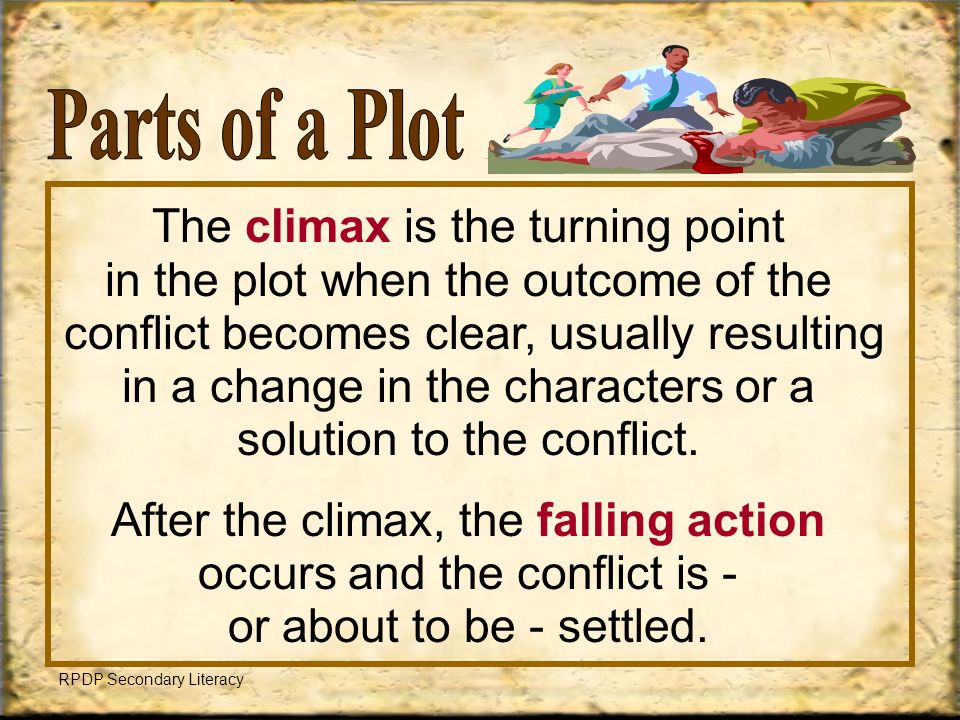 Parts of a Plot

The climax is the turning point in the plot when the outcome of the conflict becomes clear, usually resulting in a change in the characters or a solution to the conflict.

After the climax, the falling action occurs and the conflict is - or about to be - settled.

RPDP Secondary Literacy